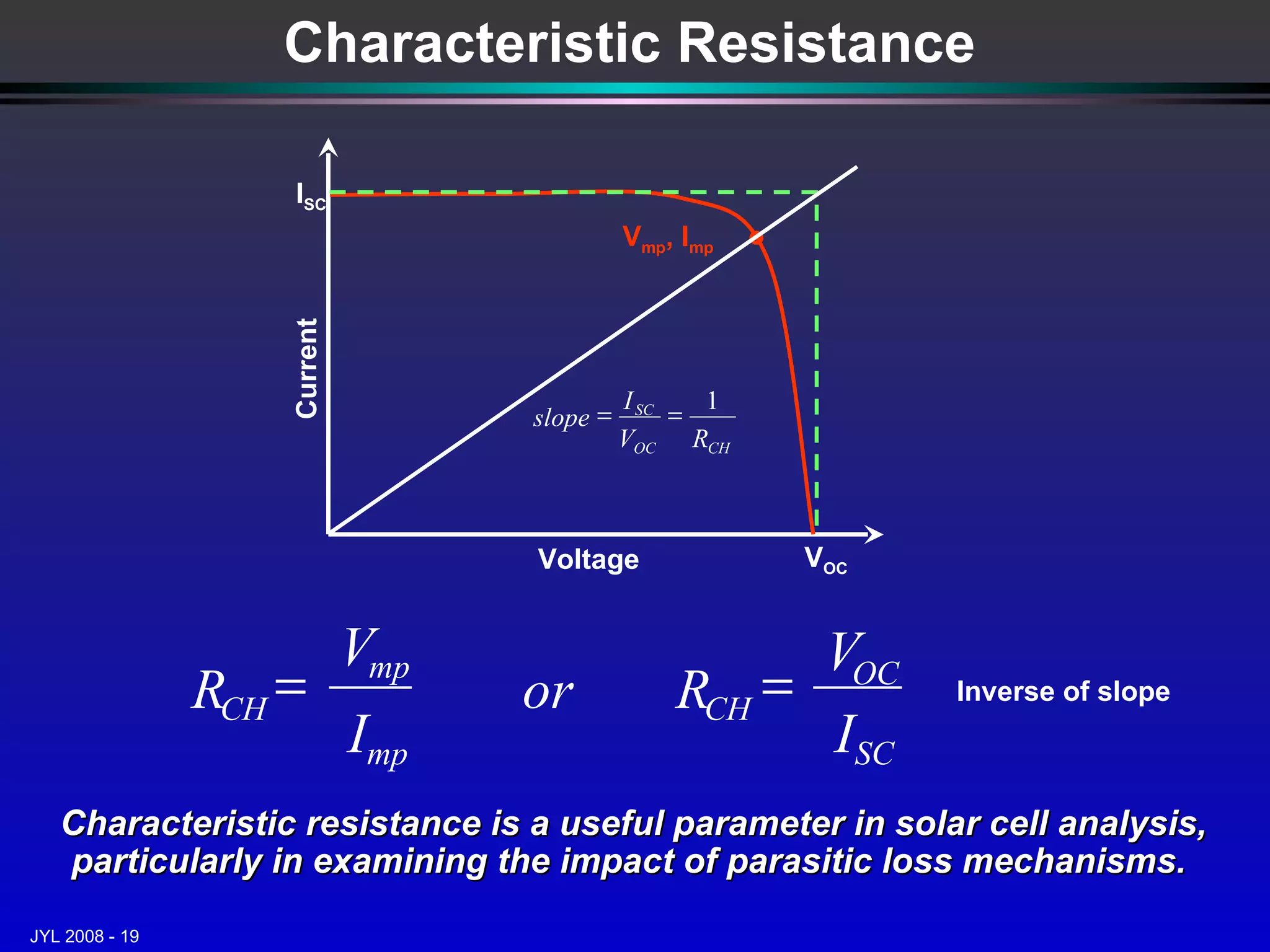 Characteristic Resistance

$I_{SC}$

$V_{mp}, I_{mp}$

Current

$slope = \frac{I_{SC}}{V_{OC}} = \frac{1}{R_{CH}}$

Voltage

$V_{OC}$

$R_{CH} = \frac{V_{mp}}{I_{mp}}$ or $R_{CH} = \frac{V_{OC}}{I_{SC}}$ Inverse of slope

Characteristic resistance is a useful parameter in solar cell analysis, particularly in examining the impact of parasitic loss mechanisms.

JYL 2008 - 19